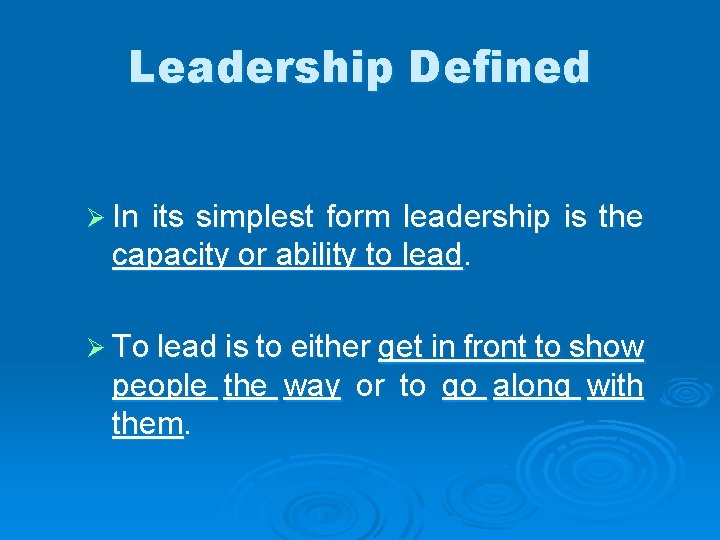 Leadership Defined

➢ In its simplest form leadership is the capacity or ability to lead.

➢ To lead is to either get in front to show people the way or to go along with them.